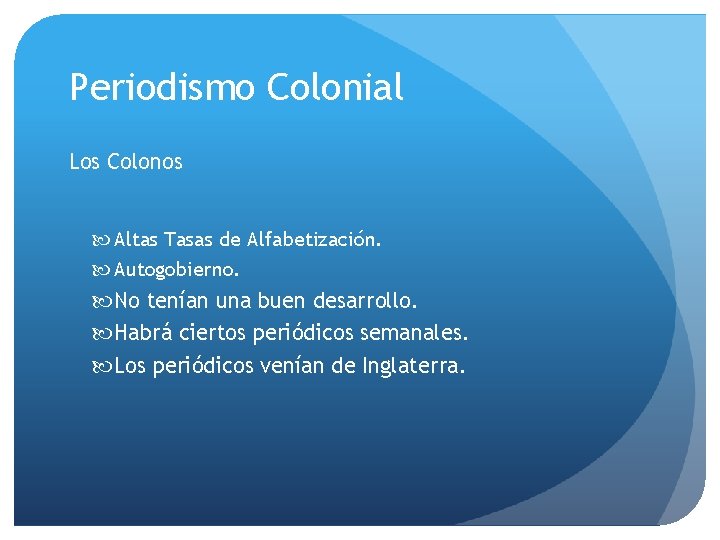 Periodismo Colonial

Los Colonos

Altas Tasas de Alfabetización.
Autogobierno.
No tenían una buen desarrollo.
Habrá ciertos periódicos semanales.
Los periódicos venían de Inglaterra.